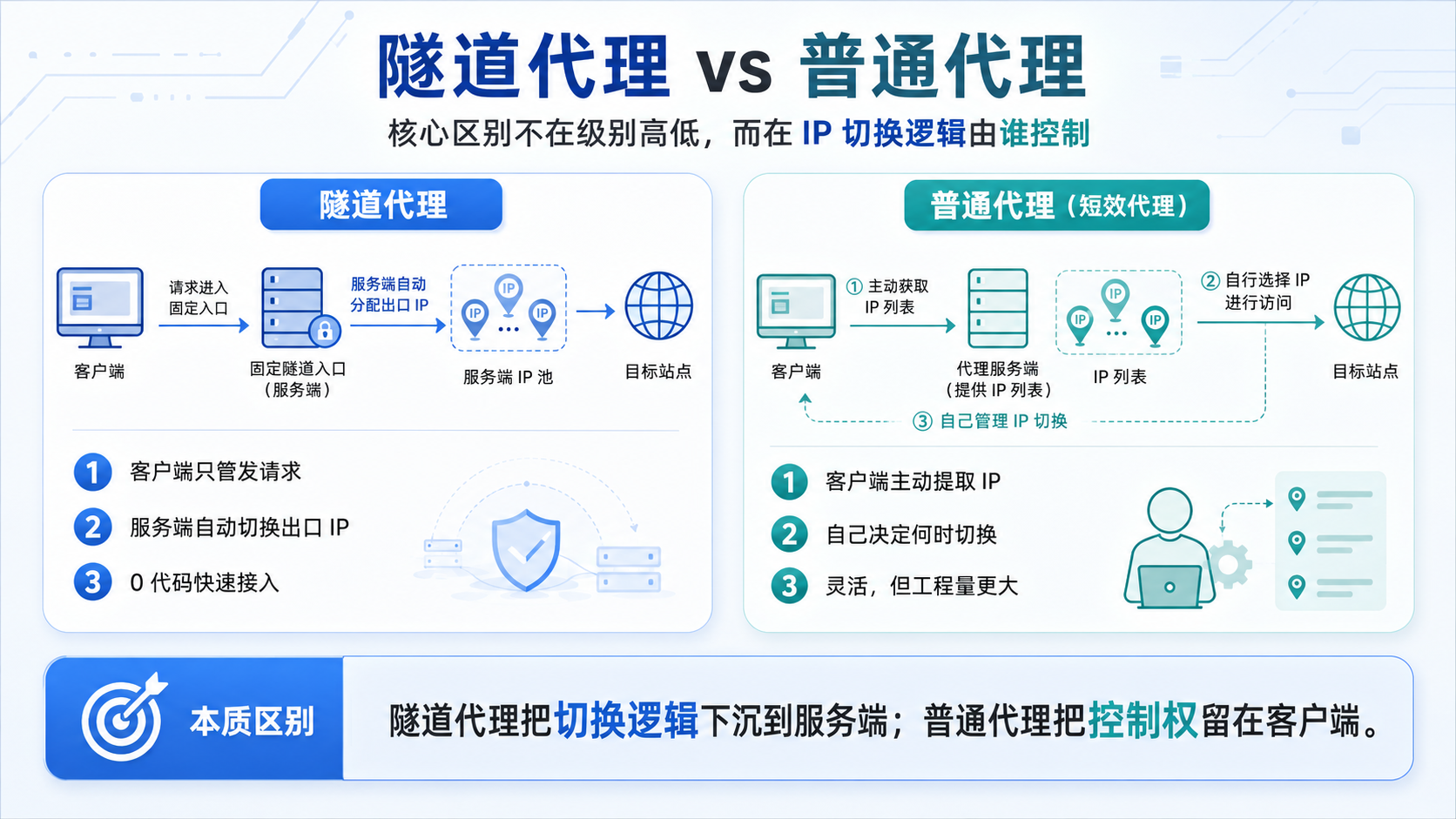 隧道代理 vs 普通代理

核心区别不在级别高低，而在 IP 切换逻辑由谁控制

隧道代理

客户端

请求进入固定入口

固定隧道入口（服务端）

服务端自动分配出口 IP

IP IP IP

服务端 IP 池

目标站点

1 客户端只管发请求

2 服务端自动切换出口 IP

3 0 代码快速接入

普通代理（短效代理）

客户端

① 主动获取 IP 列表

代理服务端（提供 IP 列表）

IP IP IP

IP 列表

② 自行选择 IP 进行访问

目标站点

③ 自己管理 IP 切换

1 客户端主动提取 IP

2 自己决定何时切换

3 灵活，但工程量更大

本质区别

隧道代理把切换逻辑下沉到服务端；普通代理把控制权留在客户端。